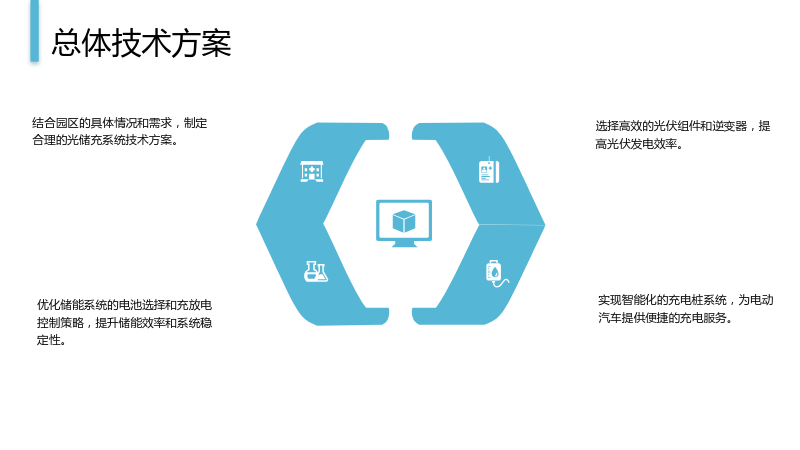 总体技术方案

结合园区的具体情况和需求，制定合理的光储充系统技术方案。

优化储能系统的电池选择和充放电控制策略，提升储能效率和系统稳定性。

选择高效的光伏组件和逆变器，提高光伏发电效率。

实现智能化的充电桩系统，为电动汽车提供便捷的充电服务。